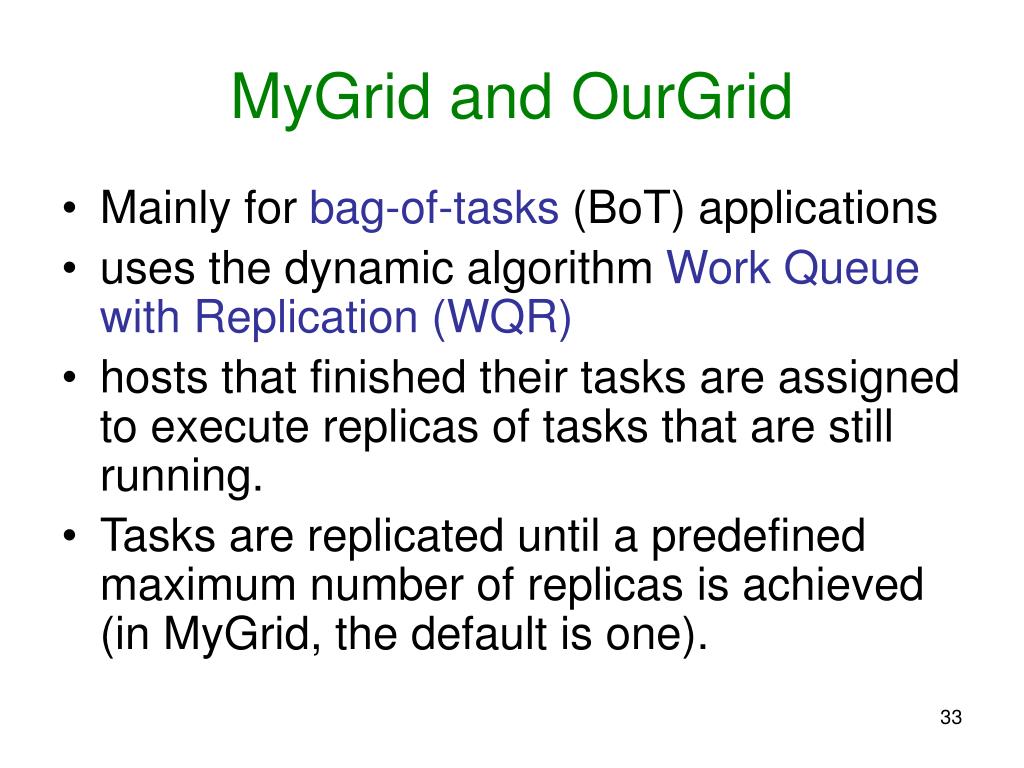 MyGrid and OurGrid

• Mainly for bag-of-tasks (BoT) applications
• uses the dynamic algorithm Work Queue with Replication (WQR)
• hosts that finished their tasks are assigned to execute replicas of tasks that are still running.
• Tasks are replicated until a predefined maximum number of replicas is achieved (in MyGrid, the default is one).

33